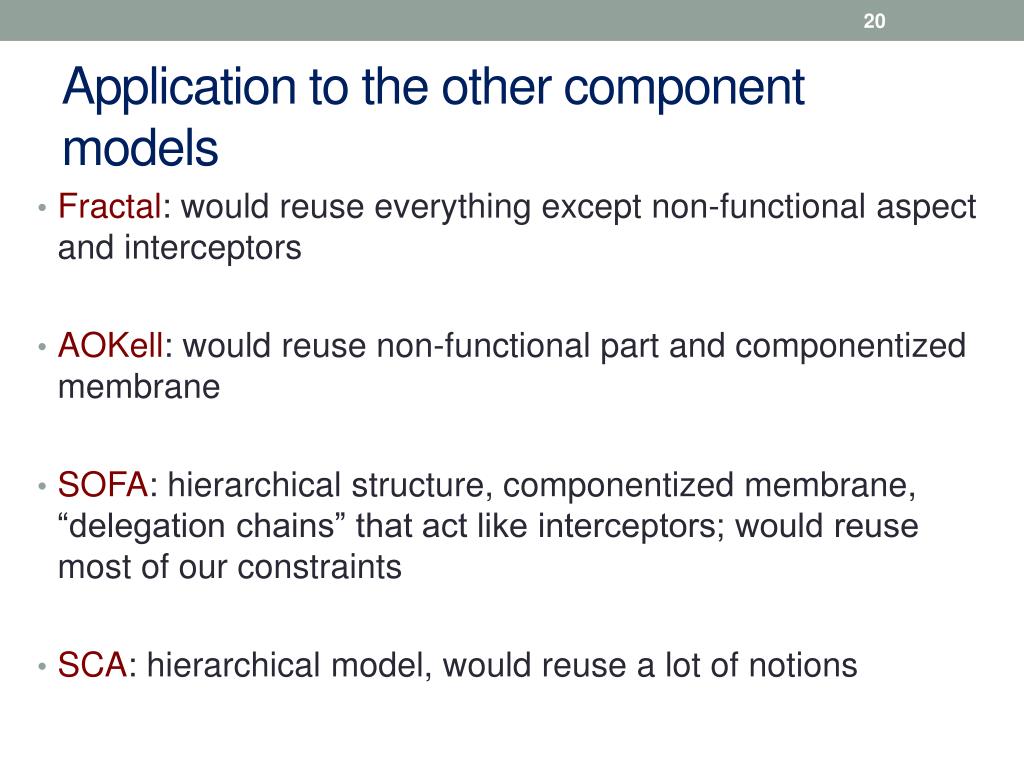 20

Application to the other component models

• Fractal: would reuse everything except non-functional aspect and interceptors

• AOKell: would reuse non-functional part and componentized membrane

• SOFA: hierarchical structure, componentized membrane, “delegation chains” that act like interceptors; would reuse most of our constraints

• SCA: hierarchical model, would reuse a lot of notions